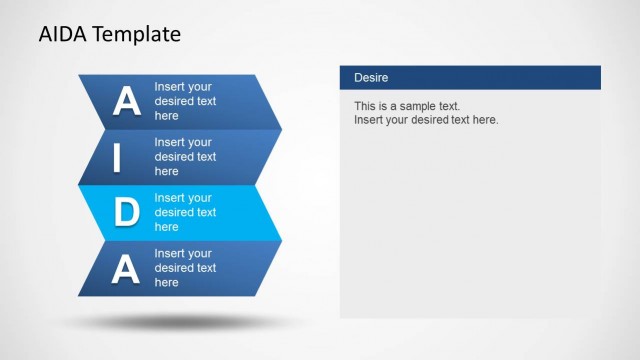 AIDA Template

A
Insert your desired text here

I
Insert your desired text here

D
Insert your desired text here

A
Insert your desired text here

Desire

This is a sample text.
Insert your desired text here.